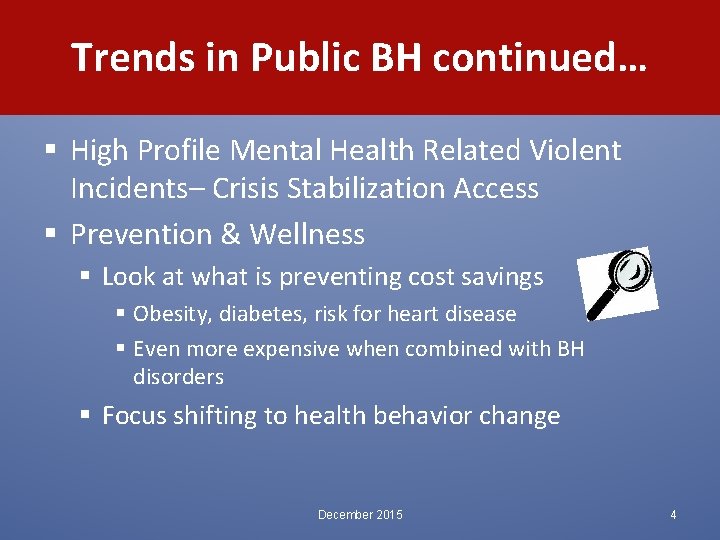 Trends in Public BH continued…

▪ High Profile Mental Health Related Violent Incidents– Crisis Stabilization Access

▪ Prevention & Wellness

▪ Look at what is preventing cost savings

▪ Obesity, diabetes, risk for heart disease

▪ Even more expensive when combined with BH disorders

▪ Focus shifting to health behavior change

December 2015

4